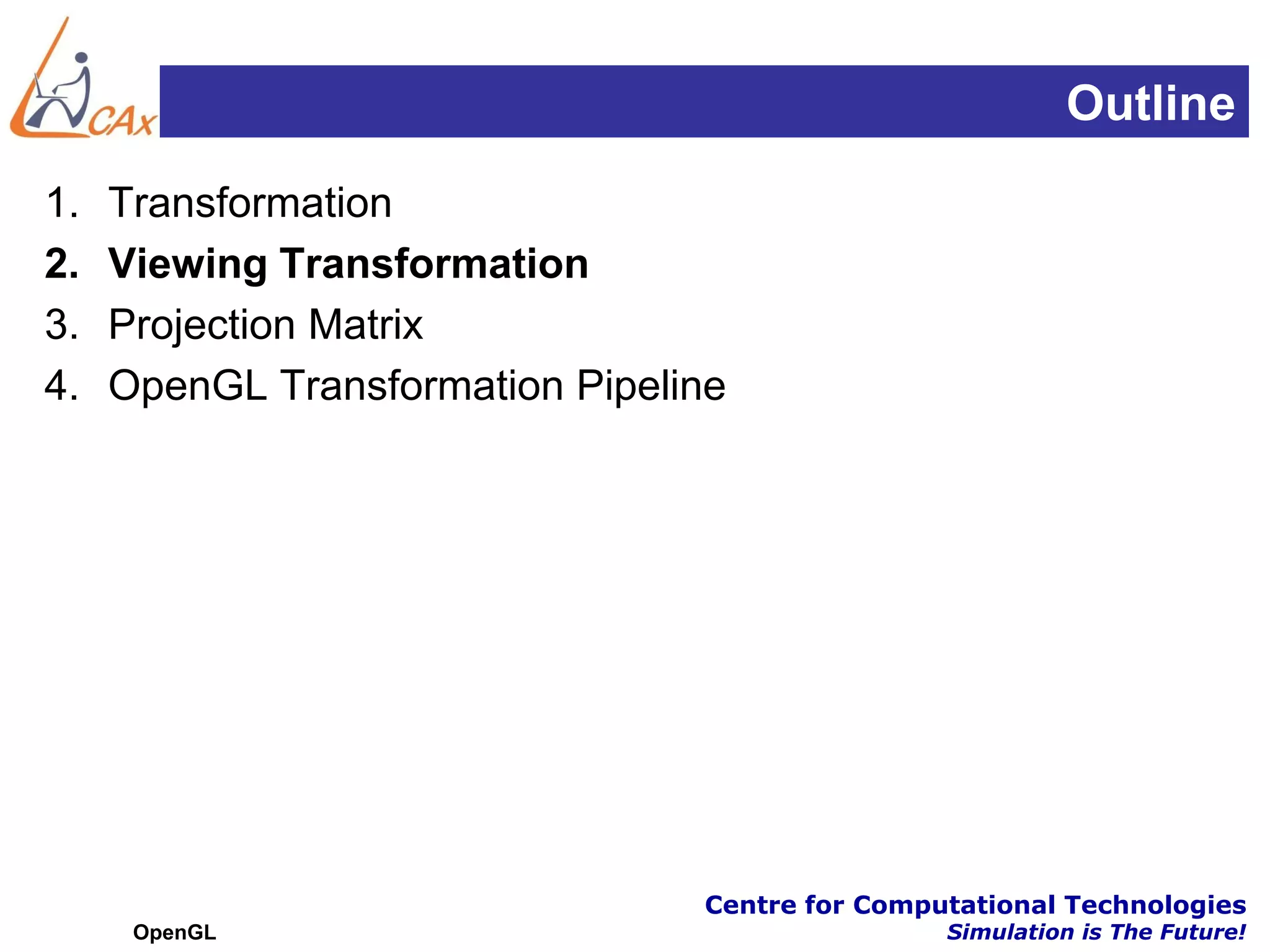 CAx

Outline

1. Transformation
2. Viewing Transformation
3. Projection Matrix
4. OpenGL Transformation Pipeline

OpenGL

Centre for Computational Technologies
Simulation is The Future!